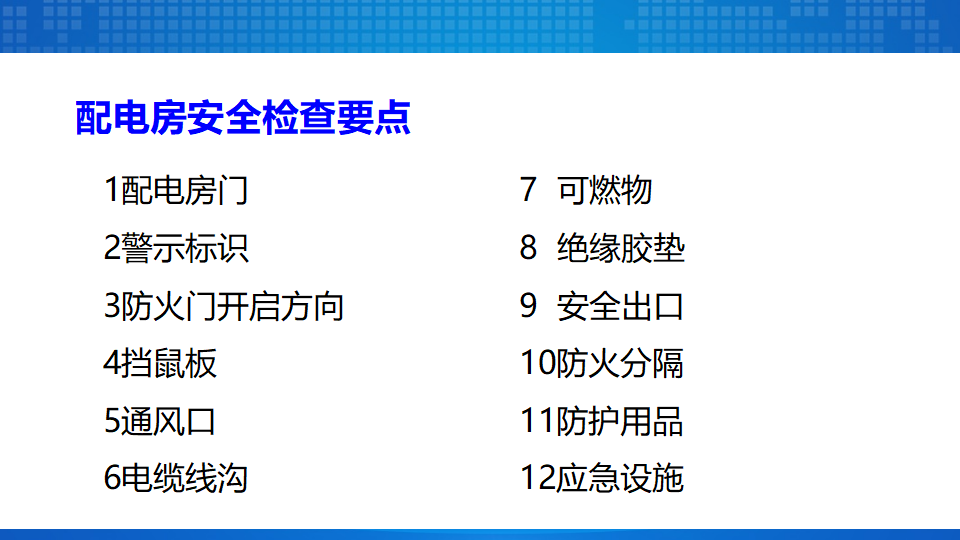 配电房安全检查要点

1配电房门
2警示标识
3防火门开启方向
4挡鼠板
5通风口
6电缆线沟

7 可燃物
8 绝缘胶垫
9 安全出口
10防火分隔
11防护用品
12应急设施